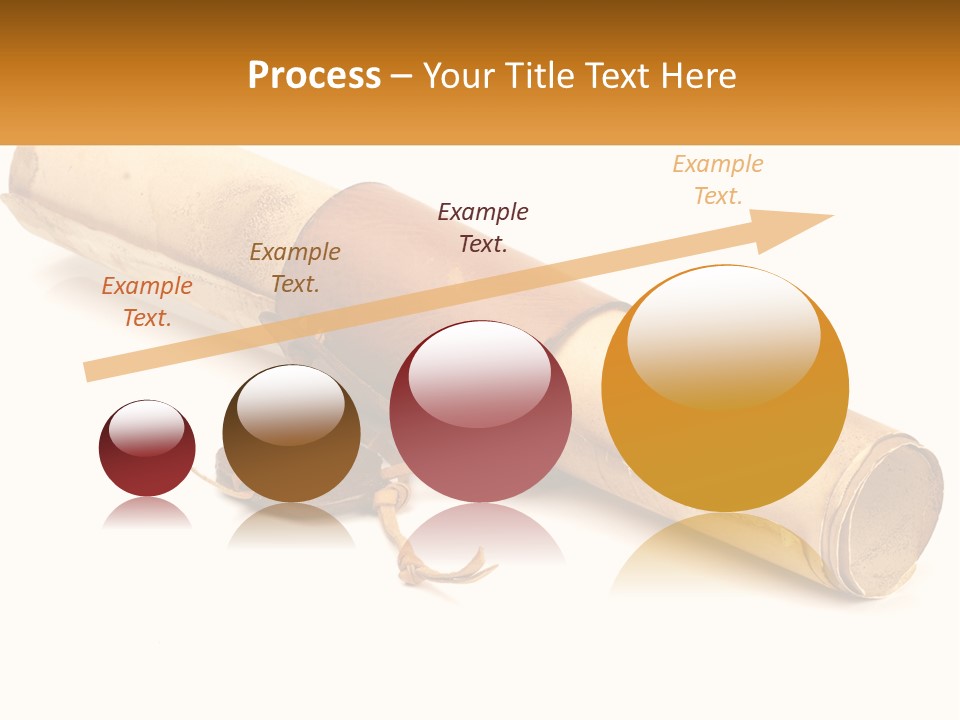 Process – Your Title Text Here

Example Text.

Example Text.

Example Text.

Example Text.